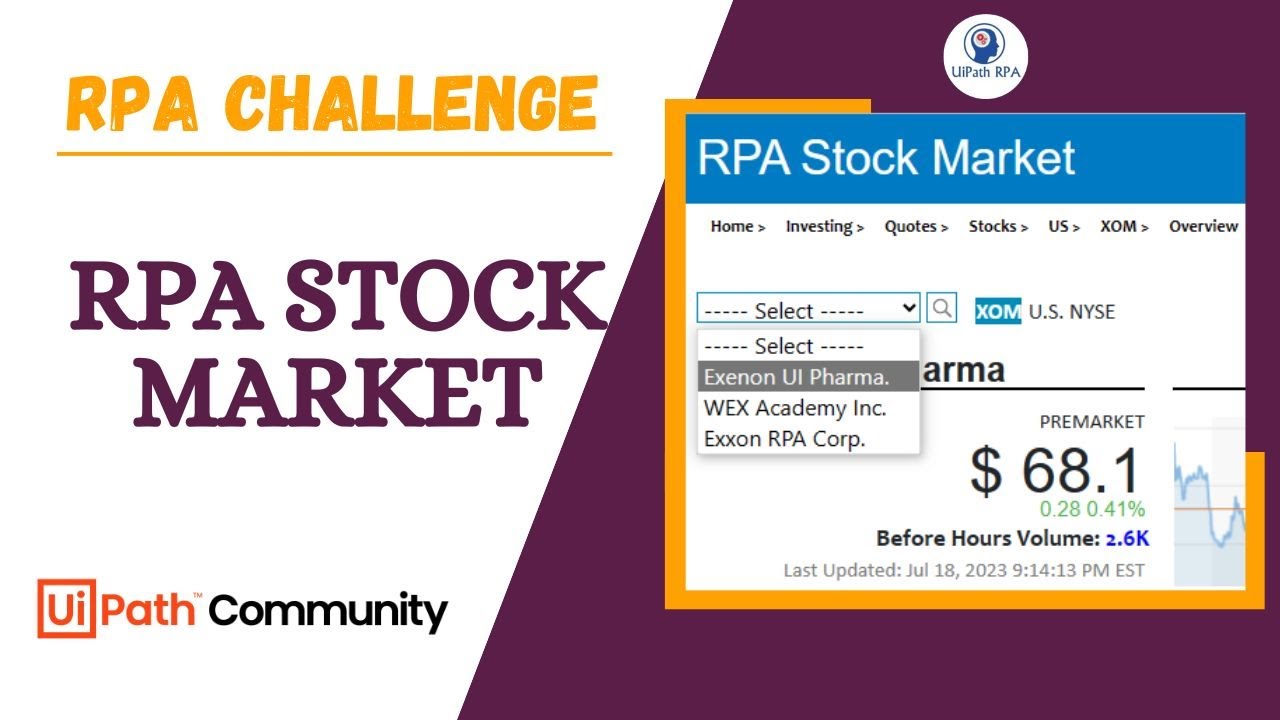 RPA CHALLENGE

RPA STOCK MARKET

UiPath™ Community

UiPath RPA

RPA Stock Market

Home > Investing > Quotes > Stocks > US > XOM > Overview

----- Select -----

XOM U.S. NYSE

----- Select -----
Exenon UI Pharma.
WEX Academy Inc.
Exxon RPA Corp.

arma

PREMARKET

$ 68.1

0.28 0.41%

Before Hours Volume: 2.6K

Last Updated: Jul 18, 2023 9:14:13 PM EST